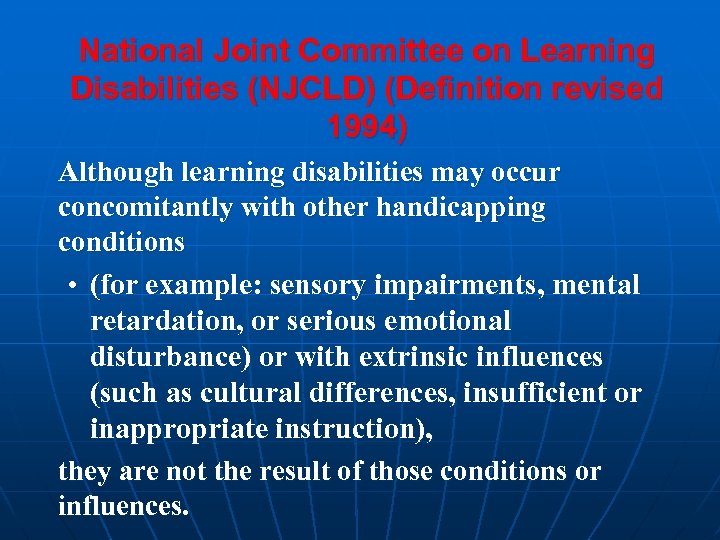 National Joint Committee on Learning Disabilities (NJCLD) (Definition revised 1994)

Although learning disabilities may occur concomitantly with other handicapping conditions

• (for example: sensory impairments, mental retardation, or serious emotional disturbance) or with extrinsic influences (such as cultural differences, insufficient or inappropriate instruction),

they are not the result of those conditions or influences.